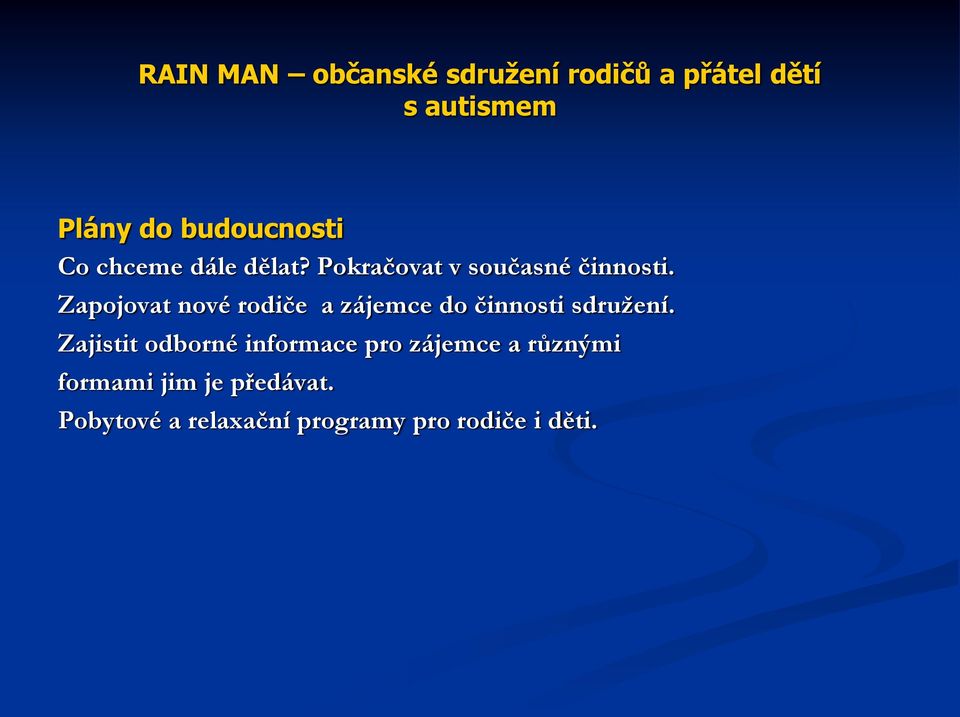 RAIN MAN – občanské sdružení rodičů a přátel dětí s autismem

Plány do budoucnosti
Co chceme dále dělat? Pokračovat v současné činnosti.
Zapojovat nové rodiče a zájemce do činnosti sdružení.
Zajistit odborné informace pro zájemce a různými formami jim je předávat.
Pobytové a relaxační programy pro rodiče i děti.